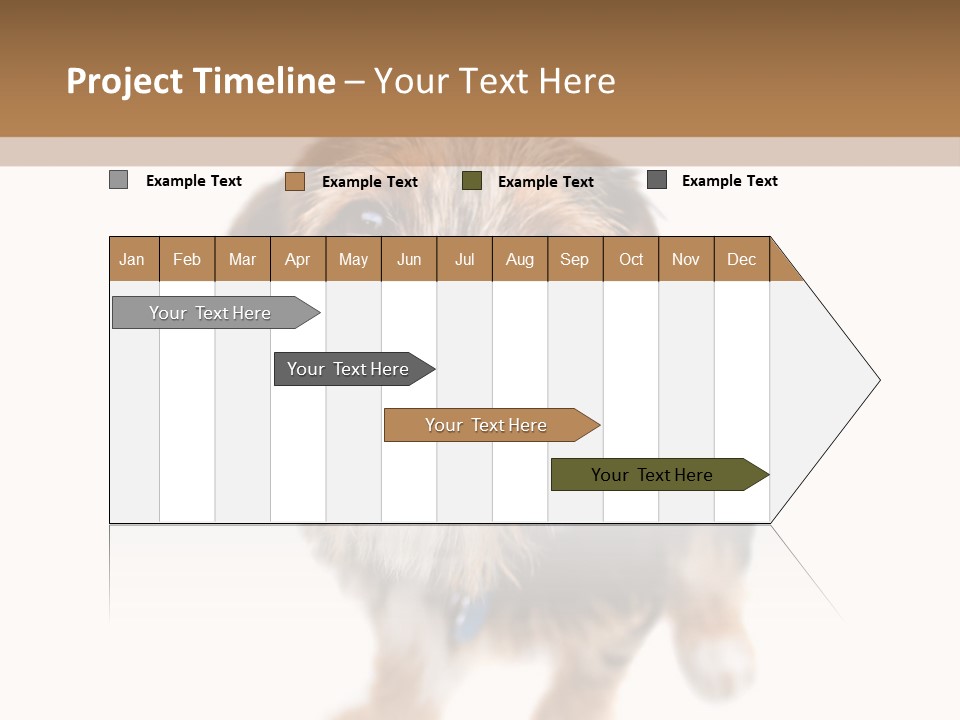 Project Timeline – Your Text Here

Example Text
Example Text
Example Text
Example Text

| Jan | Feb | Mar | Apr | May | Jun | Jul | Aug | Sep | Oct | Nov | Dec |
|---|---|---|---|---|---|---|---|---|---|---|---|

Your Text Here

Your Text Here

Your Text Here

Your Text Here